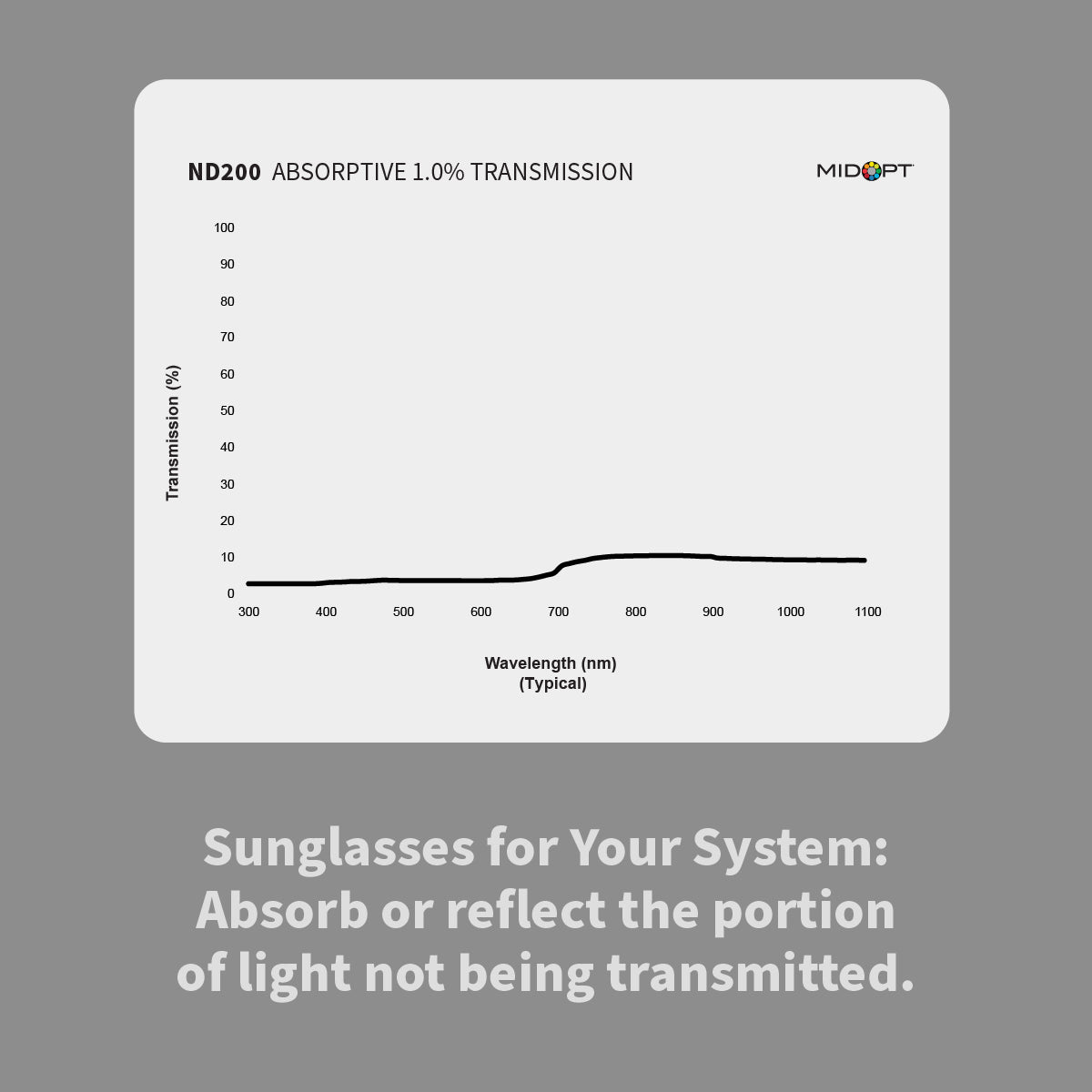 ND200 ABSORPTIVE 1.0% TRANSMISSION

MIDOPT

Transmission (%)

100
90
80
70
60
50
40
30
20
10
0

300 400 500 600 700 800 900 1000 1100

Wavelength (nm)
(Typical)

Sunglasses for Your System: Absorb or reflect the portion of light not being transmitted.